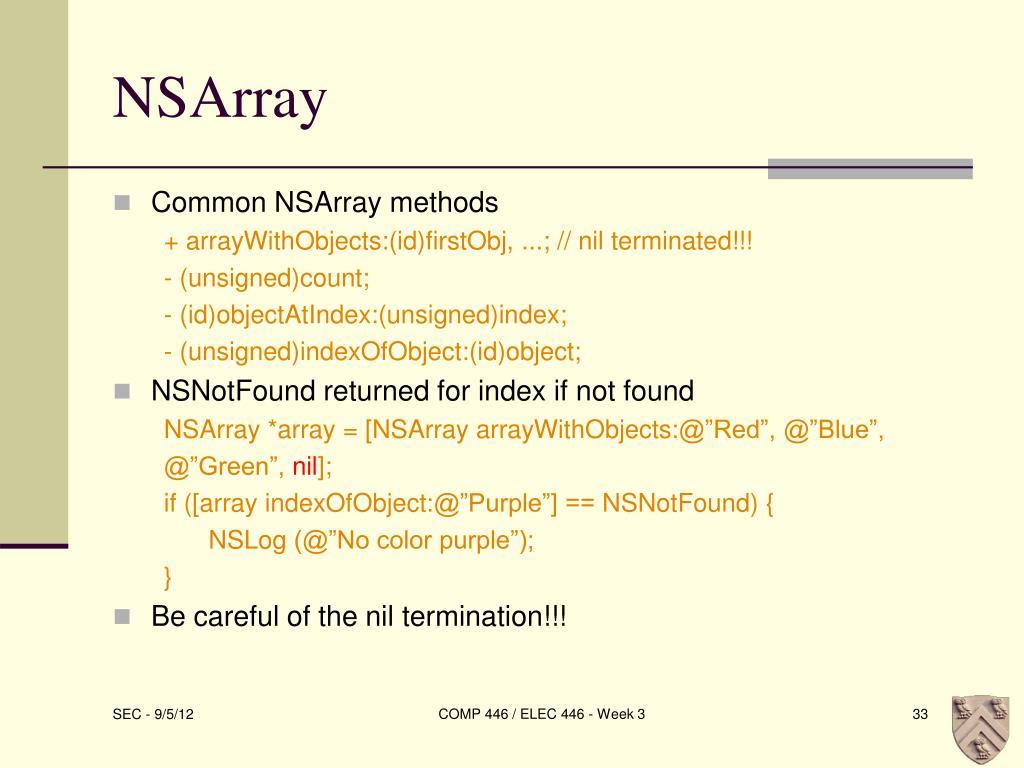 NSArray

Common NSArray methods
+ arrayWithObjects:(id)firstObj, ...; // nil terminated!!!
- (unsigned)count;
- (id)objectAtIndex:(unsigned)index;
- (unsigned)indexOfObject:(id)object;

NSNotFound returned for index if not found
NSArray *array = [NSArray arrayWithObjects:@”Red”, @”Blue”, @”Green”, nil];
if ([array indexOfObject:@”Purple”] == NSNotFound) {
NSLog (@”No color purple”);
}

Be careful of the nil termination!!!

SEC - 9/5/12

COMP 446 / ELEC 446 - Week 3

33